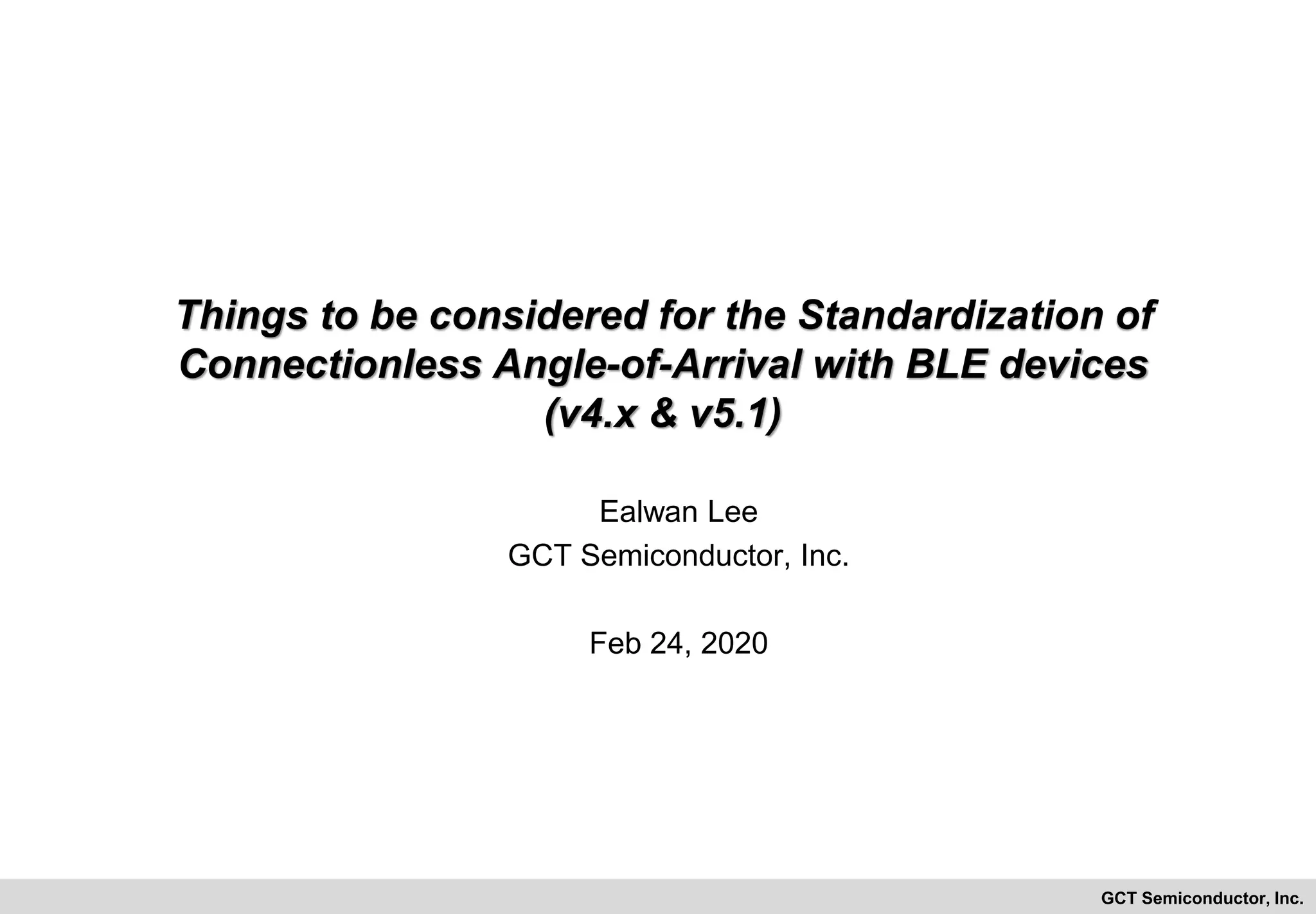 Things to be considered for the Standardization of Connectionless Angle-of-Arrival with BLE devices (v4.x & v5.1)

Ealwan Lee
GCT Semiconductor, Inc.

Feb 24, 2020

GCT Semiconductor, Inc.